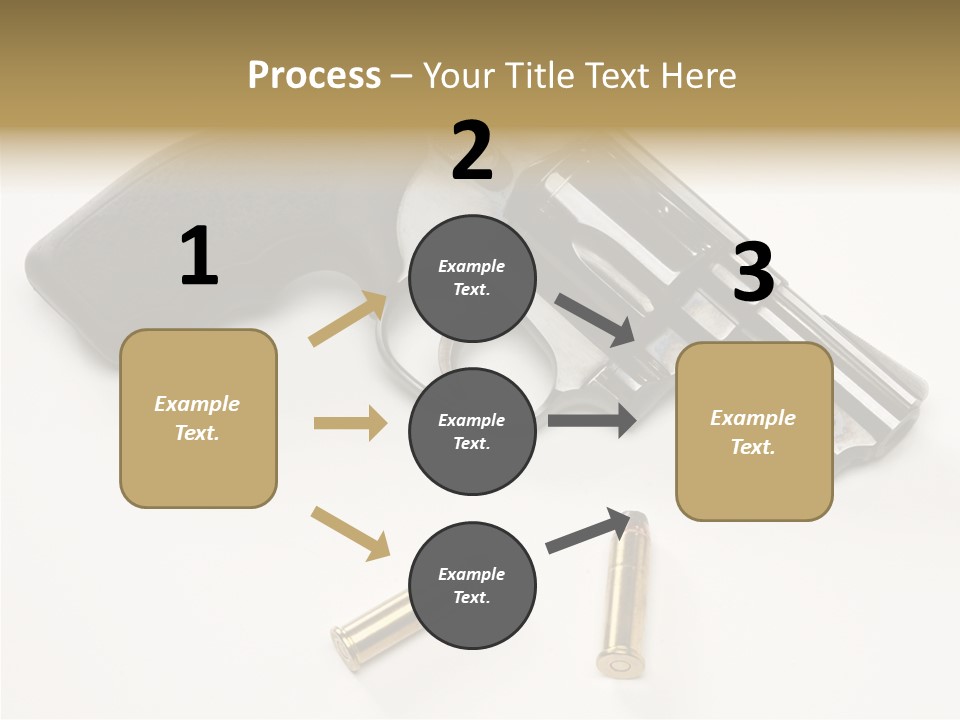 Process – Your Title Text Here

1

Example Text.

2

Example Text.

Example Text.

Example Text.

3

Example Text.